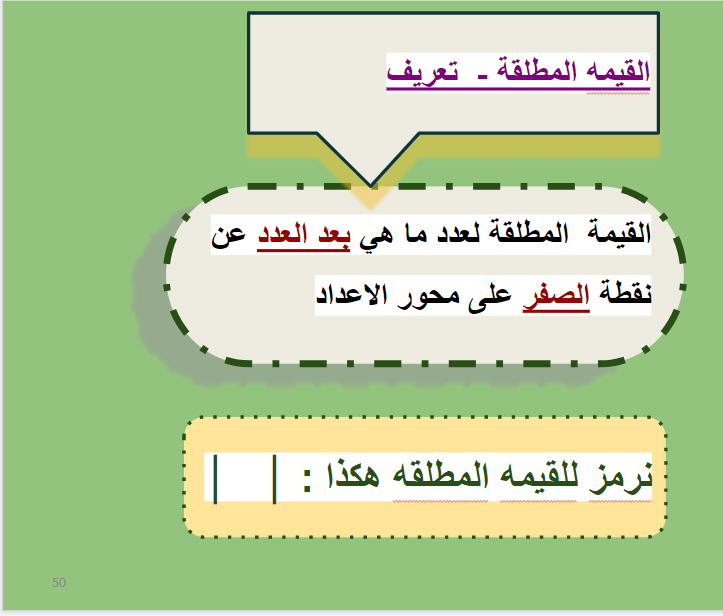 القيمه المطلقة - تعريف

القيمة المطلقة لعدد ما هي بعد العدد عن نقطة الصفر على محور الاعداد

نرمز للقيمه المطلقه هكذا : $|\quad|$

50